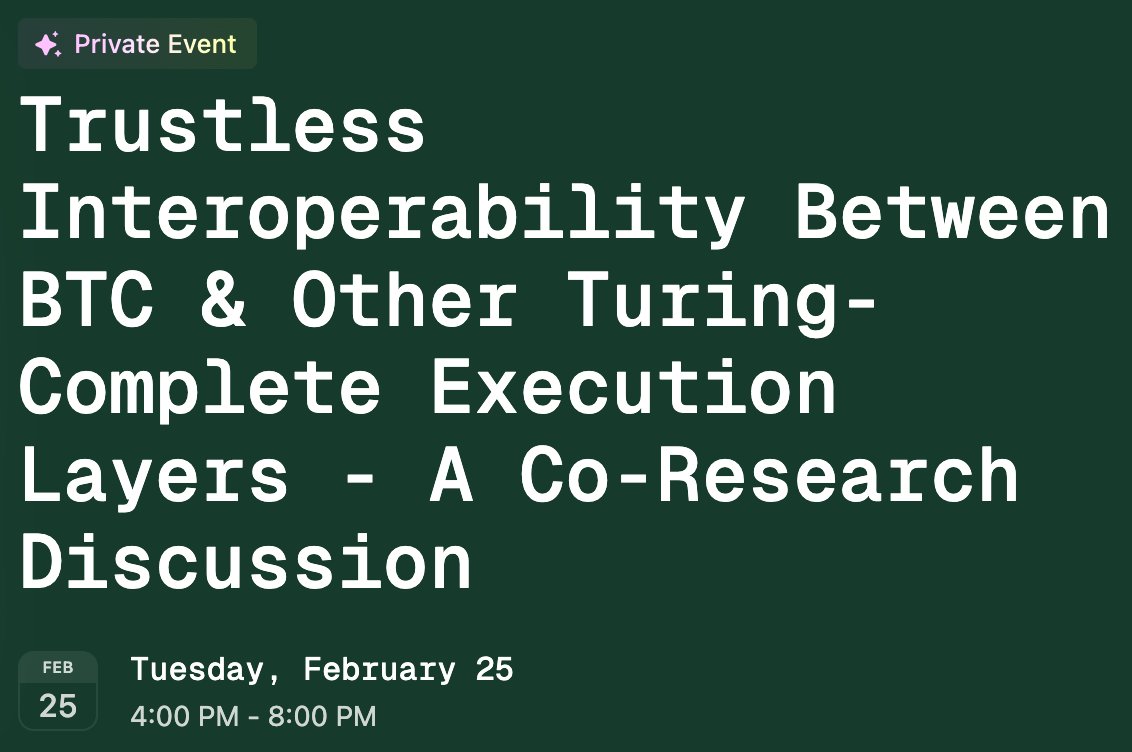 Private Event

Trustless Interoperability Between BTC & Other Turing-Complete Execution Layers - A Co-Research Discussion

FEB
25

Tuesday, February 25
4:00 PM - 8:00 PM